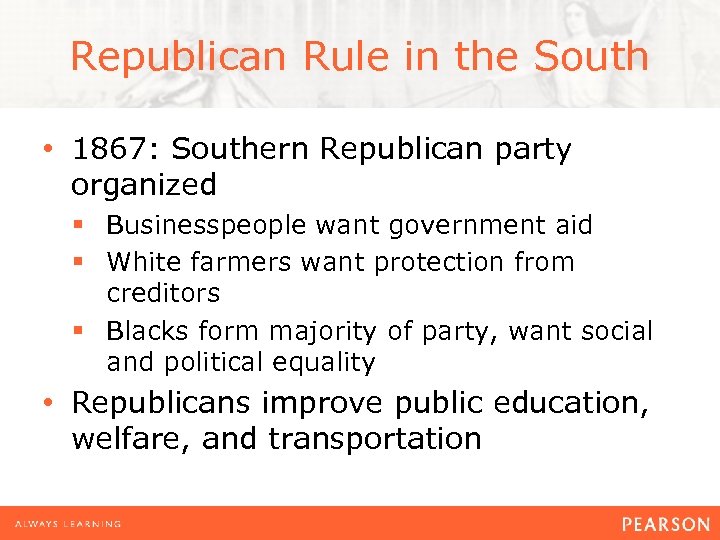 Republican Rule in the South

• 1867: Southern Republican party organized
▪ Businesspeople want government aid
▪ White farmers want protection from creditors
▪ Blacks form majority of party, want social and political equality

• Republicans improve public education, welfare, and transportation

ALWAYS LEARNING

PEARSON